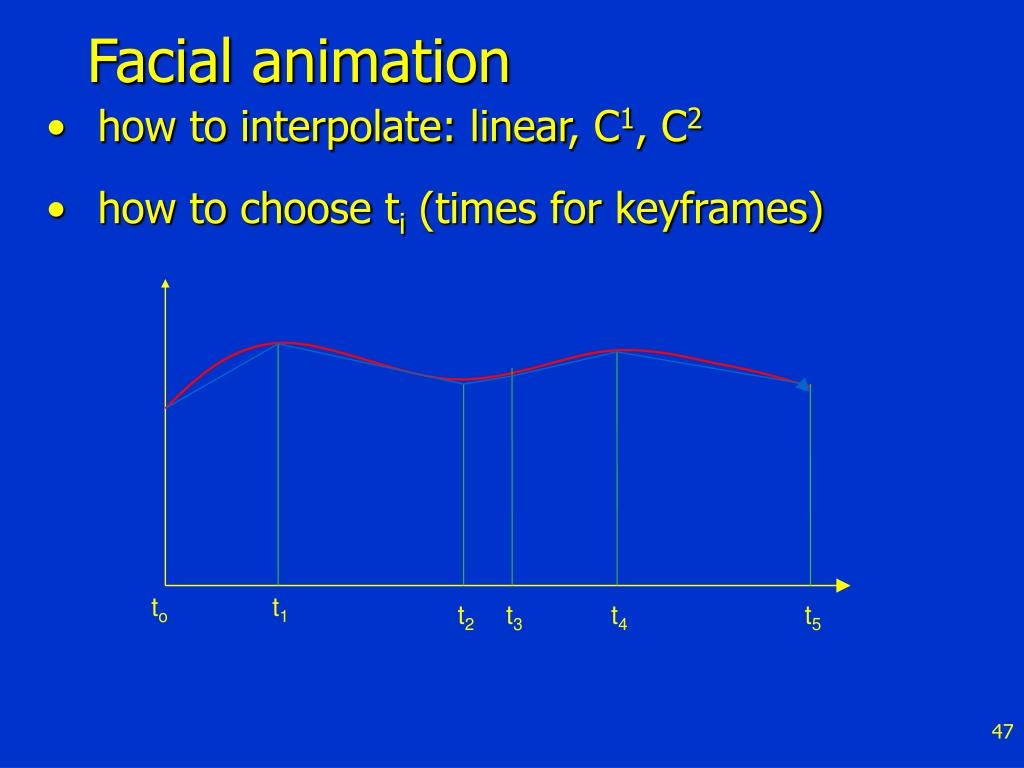 Facial animation

• how to interpolate: linear, $C^1$, $C^2$

• how to choose $t_i$ (times for keyframes)

$t_o$ $t_1$ $t_2$ $t_3$ $t_4$ $t_5$

47